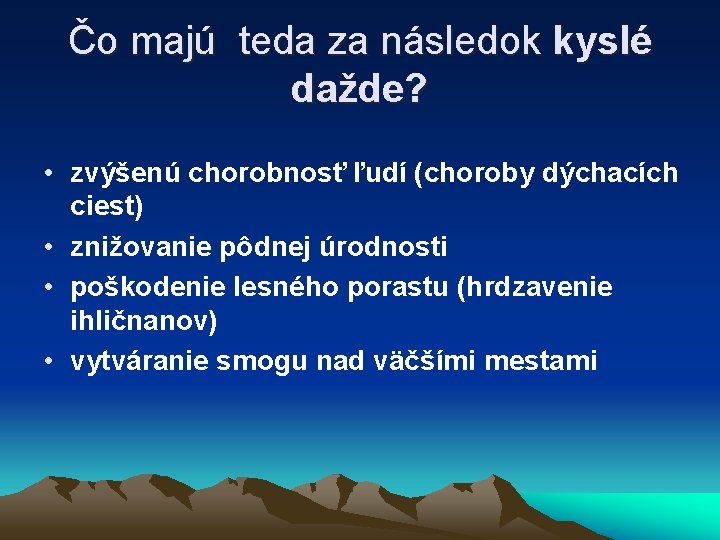 Čo majú teda za následok kyslé dažde?

• zvýšenú chorobnosť ľudí (choroby dýchacích ciest)
• znižovanie pôdnej úrodnosti
• poškodenie lesného porastu (hrdzavenie ihličnanov)
• vytváranie smogu nad väčšími mestami